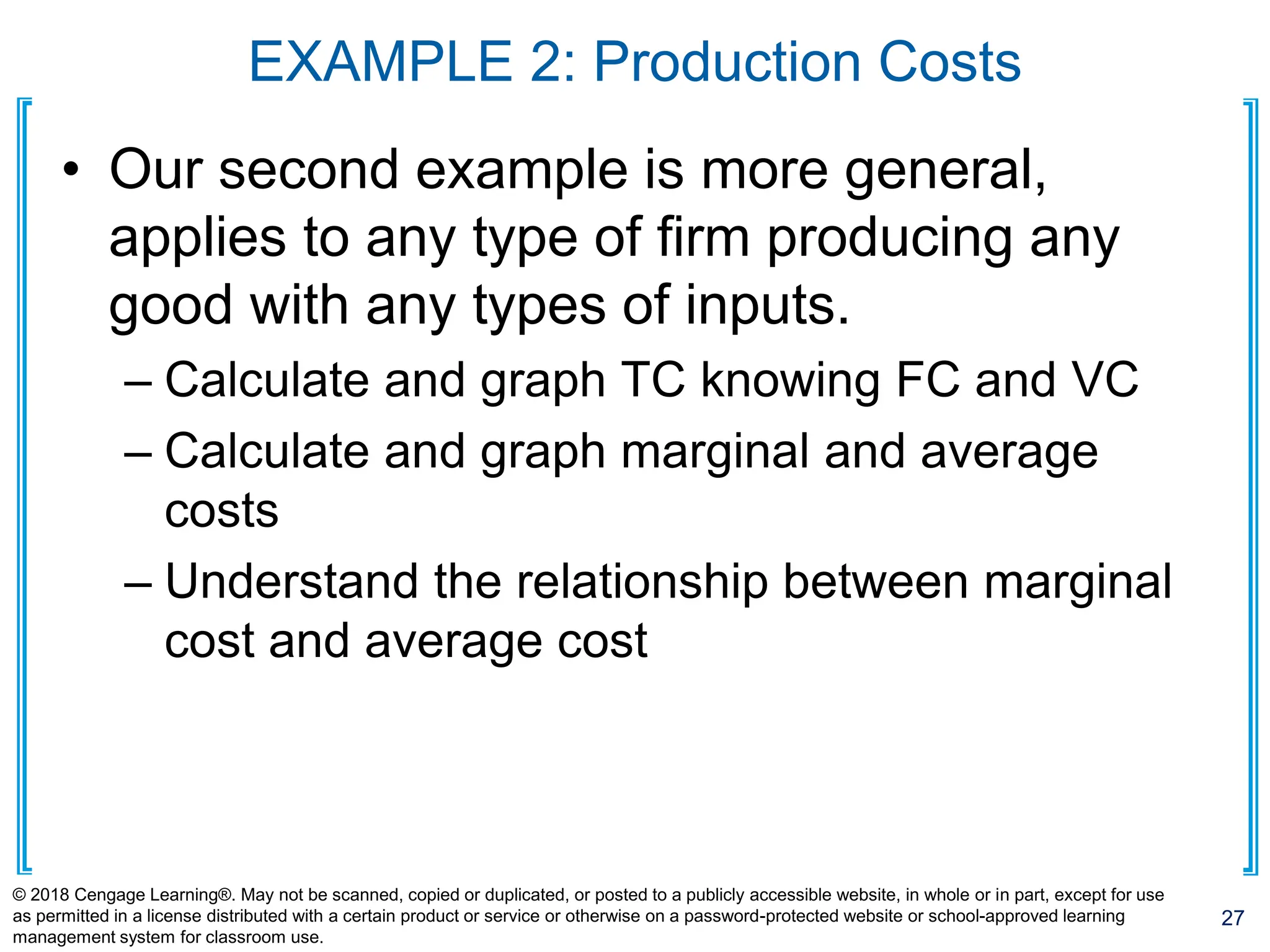 EXAMPLE 2: Production Costs

• Our second example is more general, applies to any type of firm producing any good with any types of inputs.

– Calculate and graph TC knowing FC and VC

– Calculate and graph marginal and average costs

– Understand the relationship between marginal cost and average cost

© 2018 Cengage Learning®. May not be scanned, copied or duplicated, or posted to a publicly accessible website, in whole or in part, except for use as permitted in a license distributed with a certain product or service or otherwise on a password-protected website or school-approved learning management system for classroom use.

27